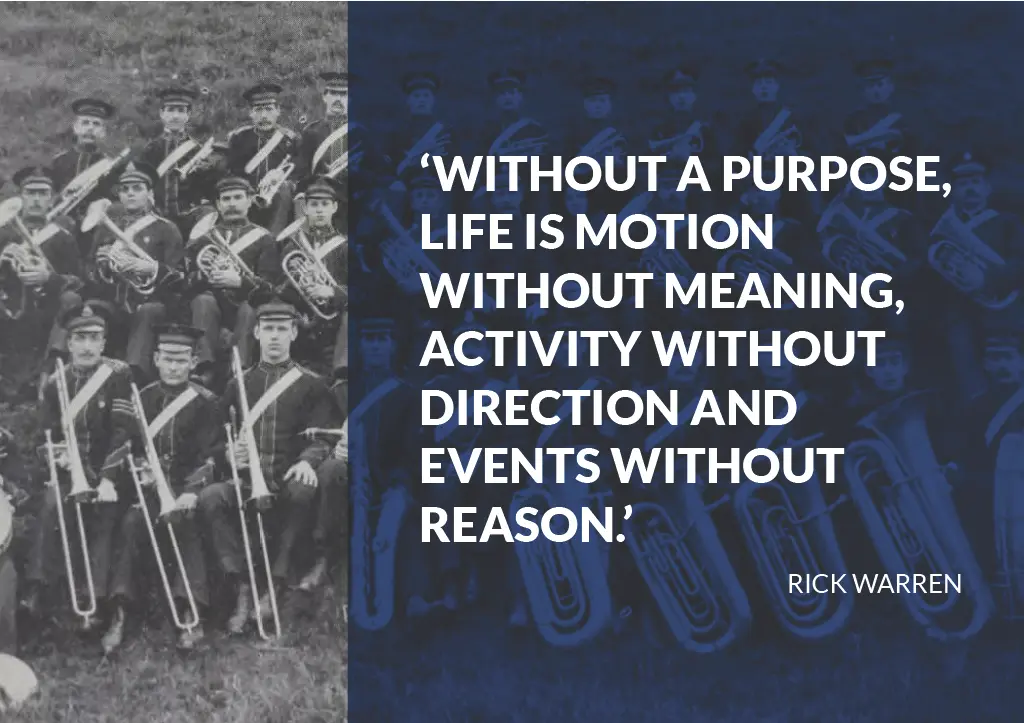 ‘WITHOUT A PURPOSE, LIFE IS MOTION WITHOUT MEANING, ACTIVITY WITHOUT DIRECTION AND EVENTS WITHOUT REASON.’

RICK WARREN